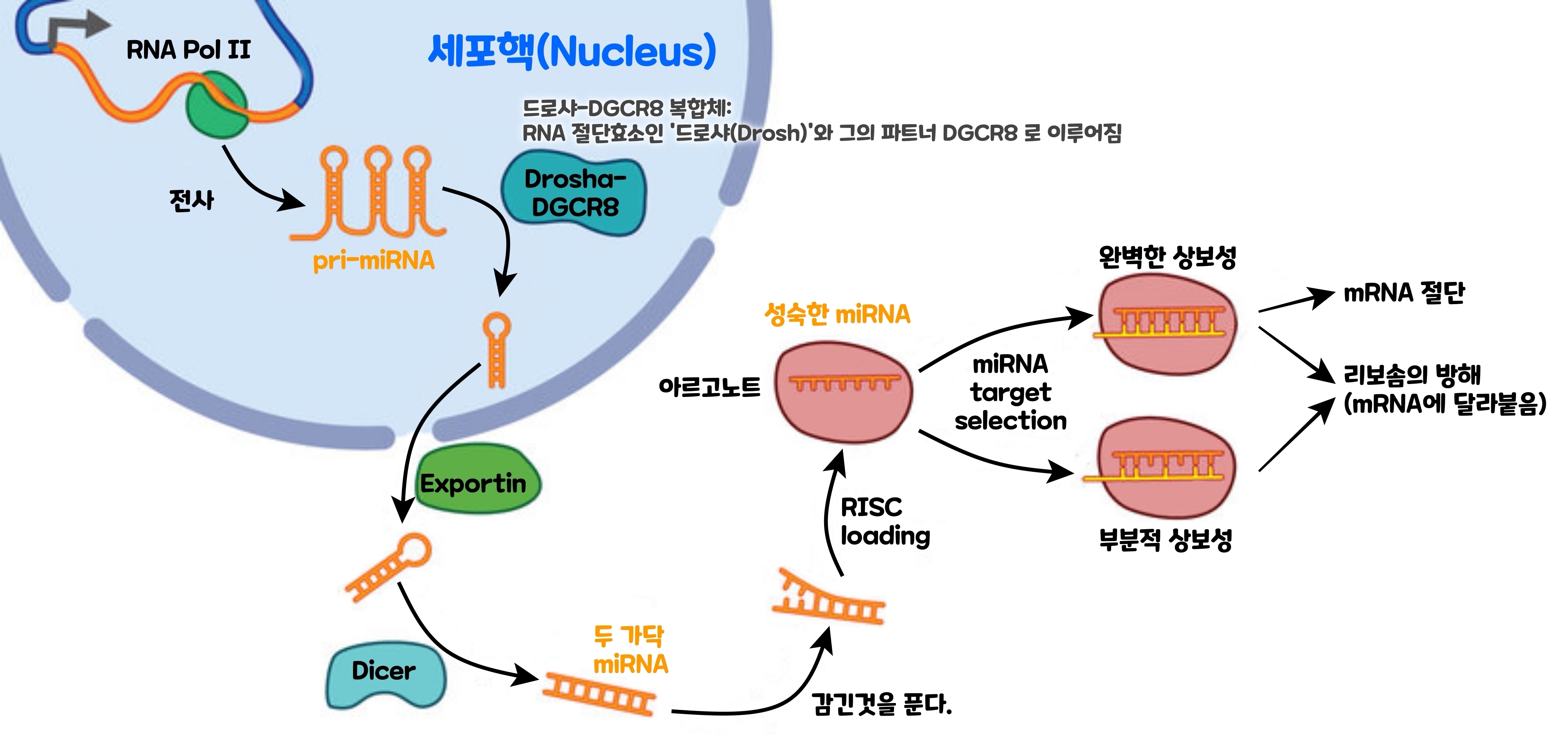 RNA Pol II

세포핵(Nucleus)

드로샤-DGCR8 복합체:
RNA 절단효소인 '드로샤(Drosh)'와 그의 파트너 DGCR8 로 이루어짐

전사

Drosha-DGCR8

pri-miRNA

Exportin

Dicer

두 가닥 miRNA

감긴것을 푼다.

RISC loading

아르고노트

성숙한 miRNA

miRNA target selection

완벽한 상보성

부분적 상보성

mRNA 절단

리보솜의 방해 (mRNA에 달라붙음)